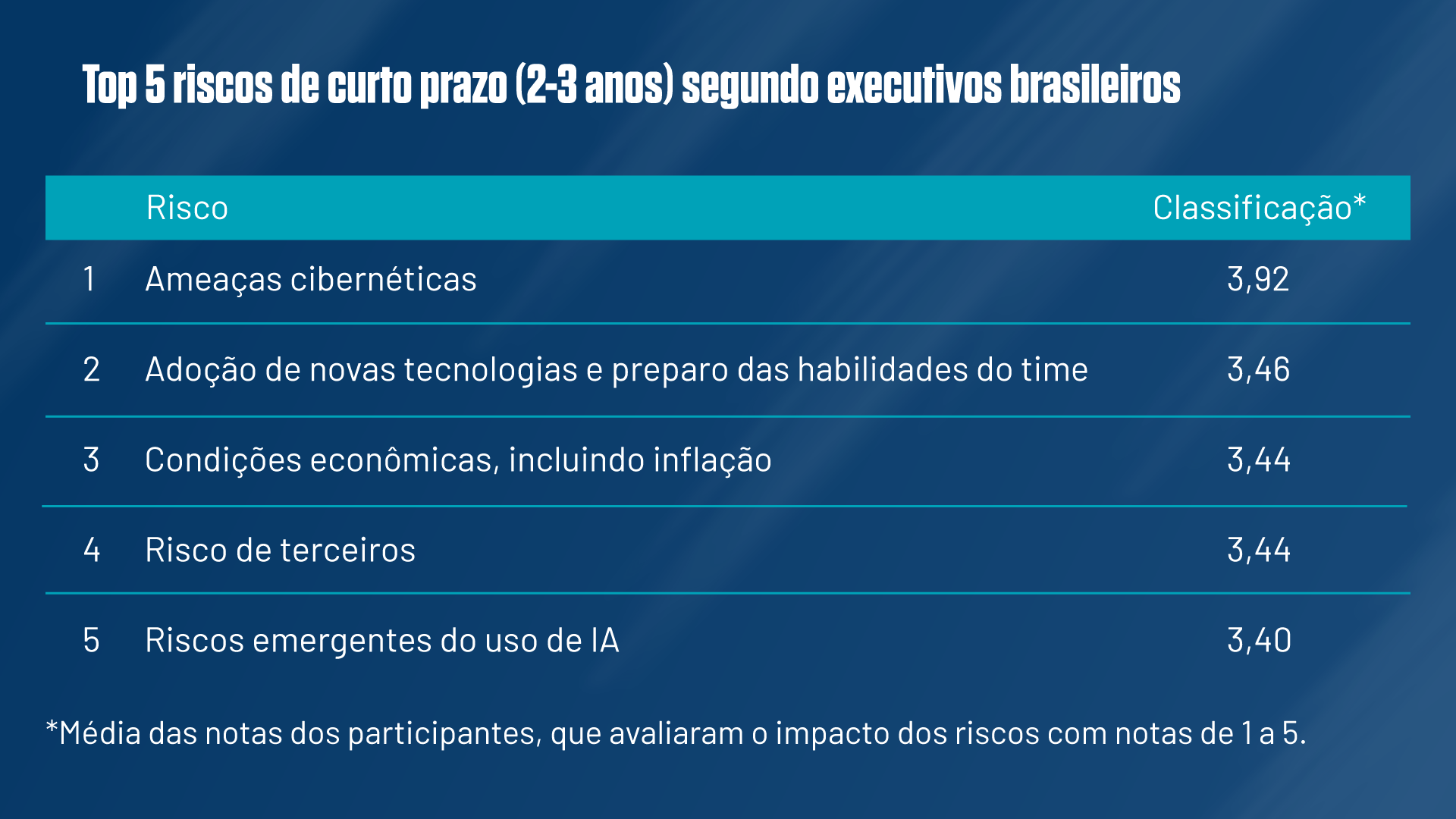 Top 5 riscos de curto prazo (2-3 anos) segundo executivos brasileiros

| | Risco | Classificação* |
|---|---|---|
| 1 | Ameaças cibernéticas | 3,92 |
| 2 | Adoção de novas tecnologias e preparo das habilidades do time | 3,46 |
| 3 | Condições econômicas, incluindo inflação | 3,44 |
| 4 | Risco de terceiros | 3,44 |
| 5 | Riscos emergentes do uso de IA | 3,40 |

*Média das notas dos participantes, que avaliaram o impacto dos riscos com notas de 1 a 5.